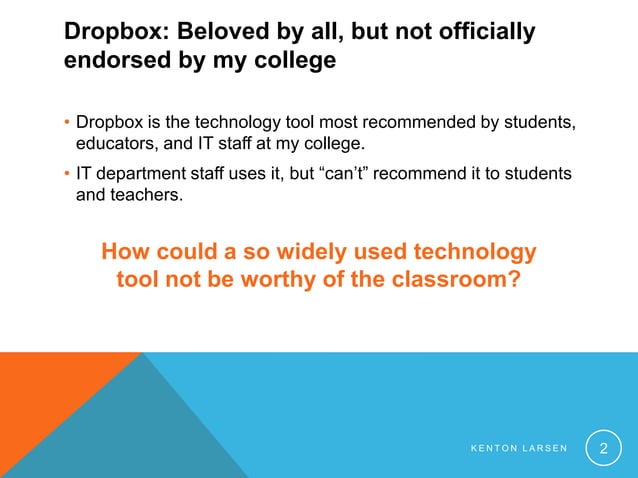 Dropbox: Beloved by all, but not officially endorsed by my college

• Dropbox is the technology tool most recommended by students, educators, and IT staff at my college.

• IT department staff uses it, but “can’t” recommend it to students and teachers.

How could a so widely used technology tool not be worthy of the classroom?

KENTON LARSEN

2